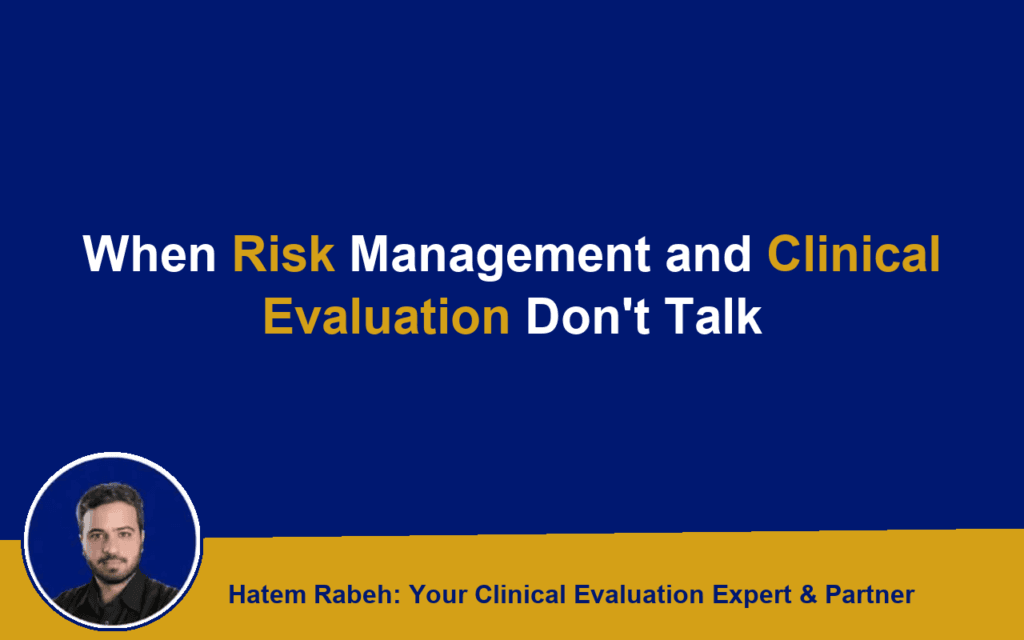 When Risk Management and Clinical Evaluation Don't Talk

Hatem Rabeh: Your Clinical Evaluation Expert & Partner